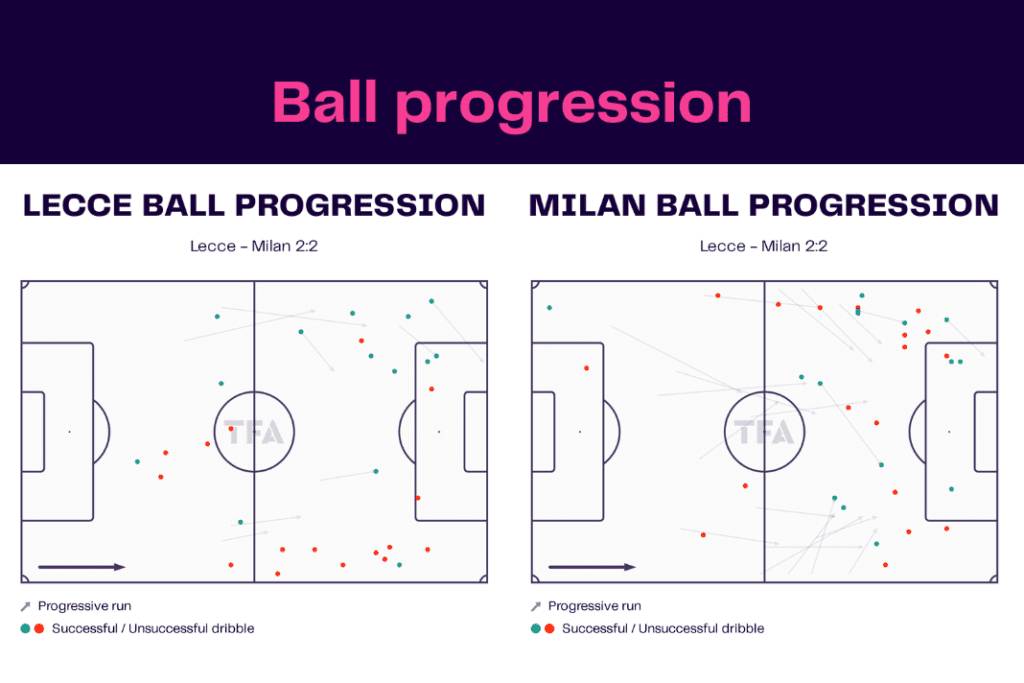 Ball progression

LECCE BALL PROGRESSION

Lecce – Milan 2:2

TFA

Progressive run

Successful / Unsuccessful dribble

MILAN BALL PROGRESSION

Lecce – Milan 2:2

TFA

Progressive run

Successful / Unsuccessful dribble